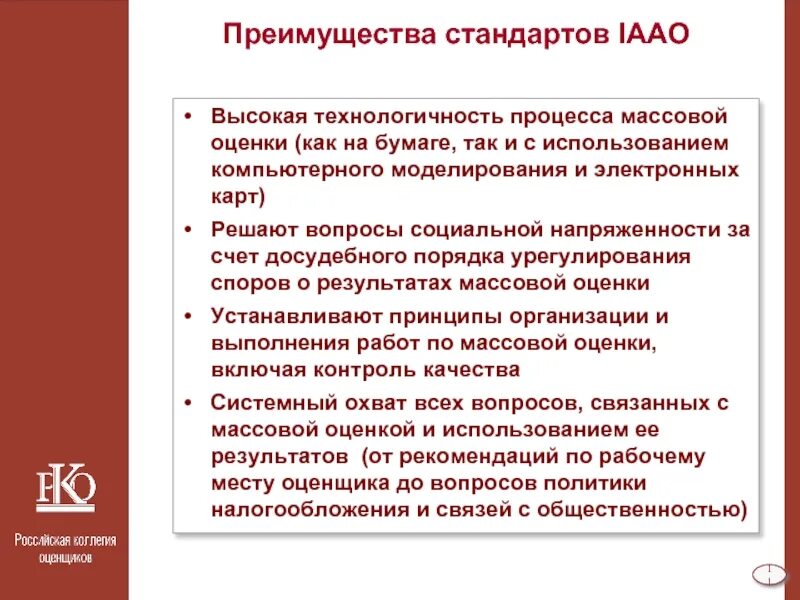 Преимущества стандартов IAAO

• Высокая технологичность процесса массовой оценки (как на бумаге, так и с использованием компьютерного моделирования и электронных карт)
• Решают вопросы социальной напряженности за счет досудебного порядка урегулирования споров о результатах массовой оценки
• Устанавливают принципы организации и выполнения работ по массовой оценки, включая контроль качества
• Системный охват всех вопросов, связанных с массовой оценкой и использованием ее результатов (от рекомендаций по рабочему месту оценщика до вопросов политики налогообложения и связей с общественностью)

РКО
Российская коллегия оценщиков